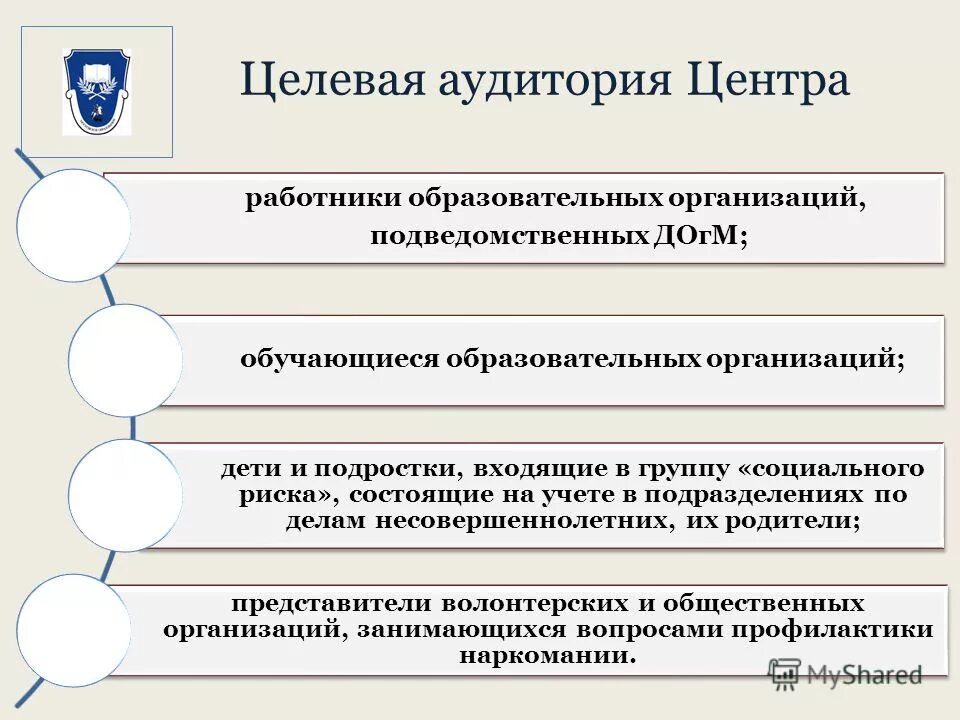 Целевая аудитория Центра

работники образовательных организаций, подведомственных ДОгМ;

обучающиеся образовательных организаций;

дети и подростки, входящие в группу «социального риска», состоящие на учете в подразделениях по делам несовершеннолетних, их родители;

представители волонтерских и общественных организаций, занимающихся вопросами профилактики наркомании.

MyShared